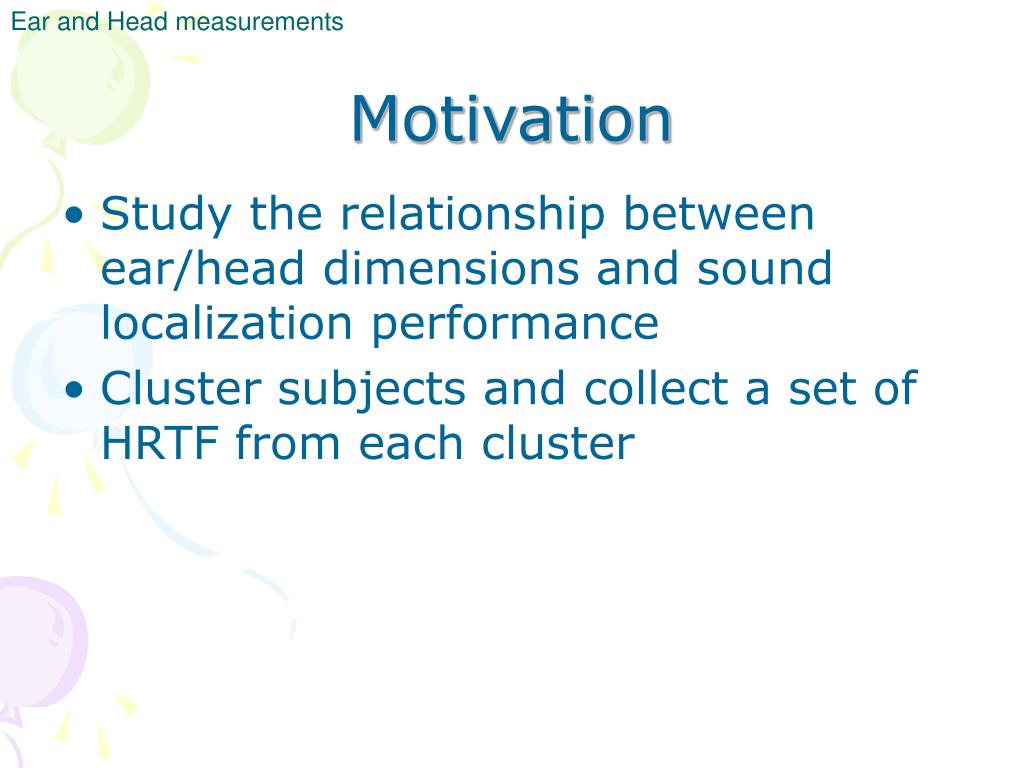 Ear and Head measurements

Motivation

• Study the relationship between ear/head dimensions and sound localization performance
• Cluster subjects and collect a set of HRTF from each cluster